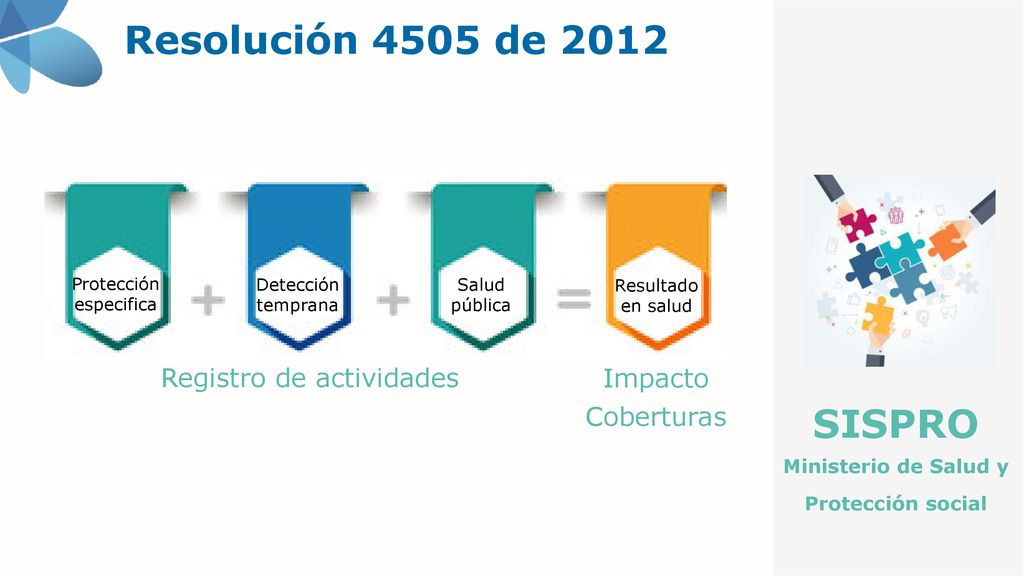 Resolución 4505 de 2012

Protección especifica + Detección temprana + Salud pública = Resultado en salud

Registro de actividades

Impacto
Coberturas

SISPRO
Ministerio de Salud y
Protección social